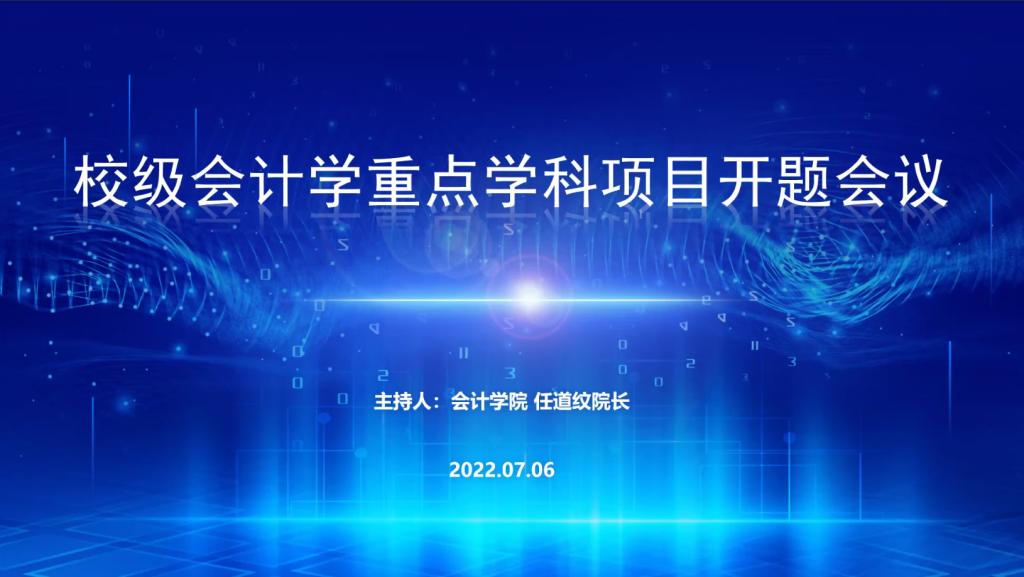 校级会计学重点学科项目开题会议

主持人：会计学院 任道纹院长

2022.07.06